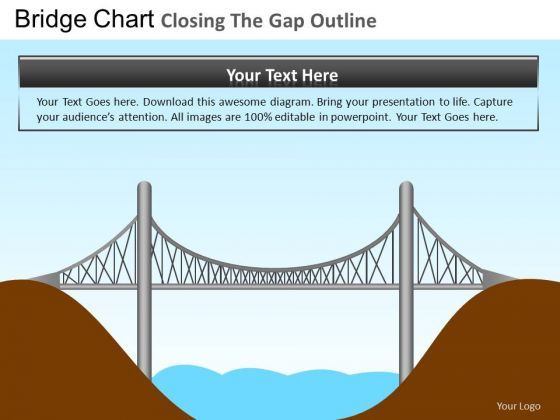 Bridge Chart Closing The Gap Outline

Your Text Here

Your Text Goes here. Download this awesome diagram. Bring your presentation to life. Capture your audience's attention. All images are 100% editable in powerpoint. Your Text Goes here.

Your Logo